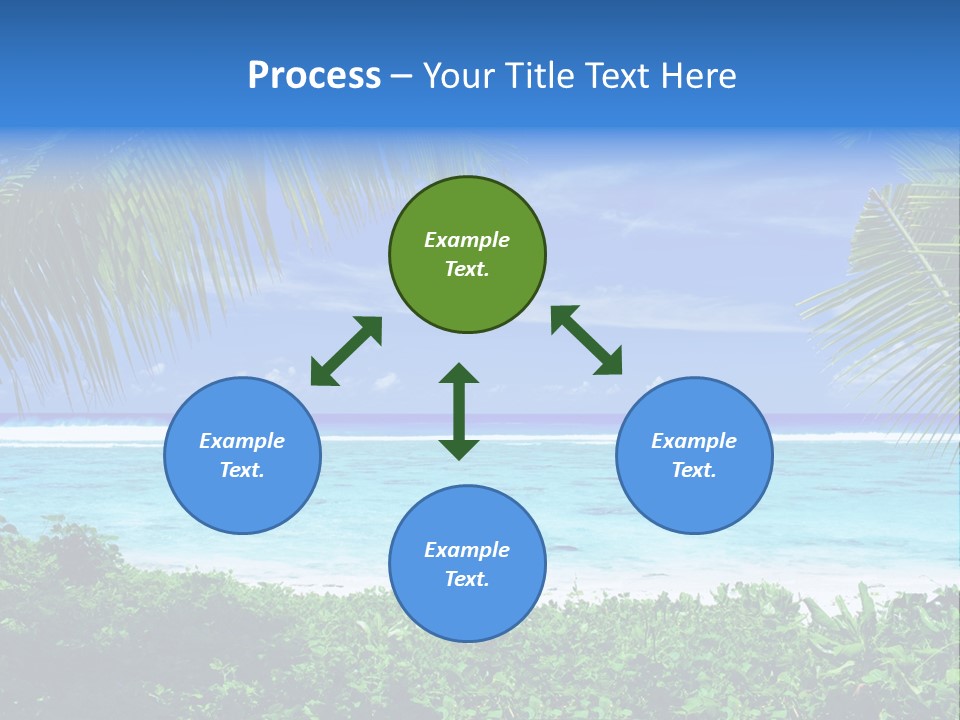 Process – Your Title Text Here

Example Text.

Example Text.

Example Text.

Example Text.